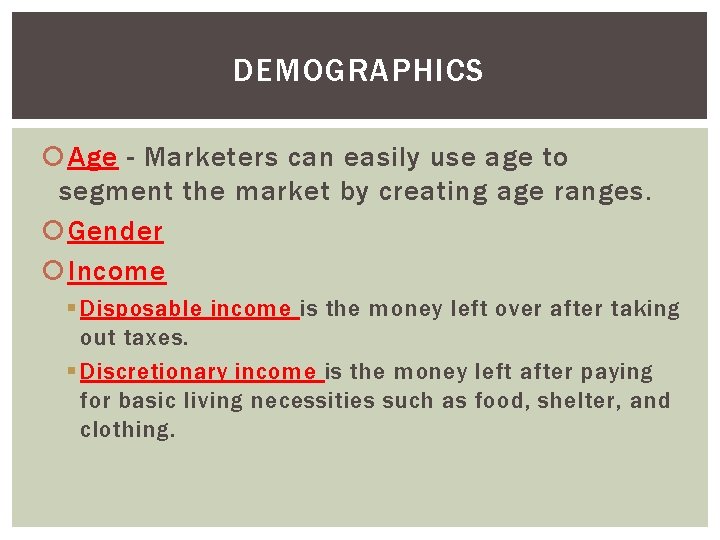 DEMOGRAPHICS

Age - Marketers can easily use age to segment the market by creating age ranges.

Gender

Income

Disposable income is the money left over after taking out taxes.

Discretionary income is the money left after paying for basic living necessities such as food, shelter, and clothing.